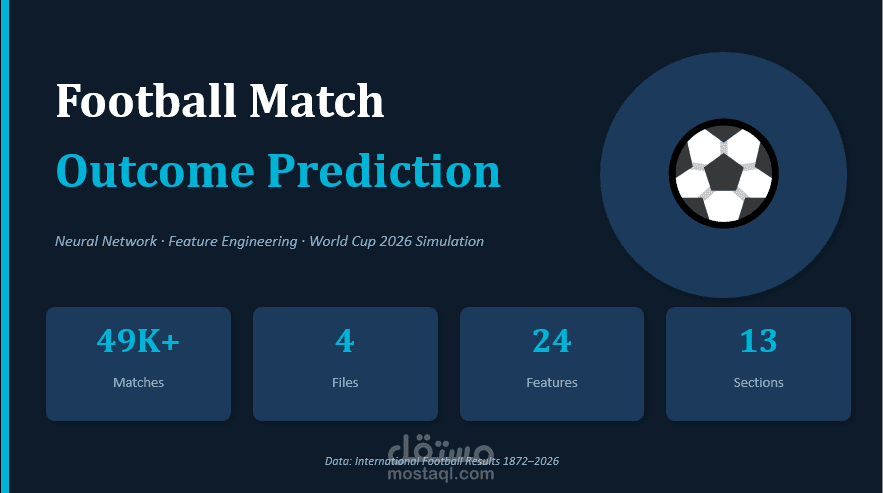 Football Match

Outcome Prediction

Neural Network · Feature Engineering · World Cup 2026 Simulation

49K+
Matches

4
Files

24
Features

13
Sections

Data: International Football Results 1872–2026

مستقل
mostaql.com